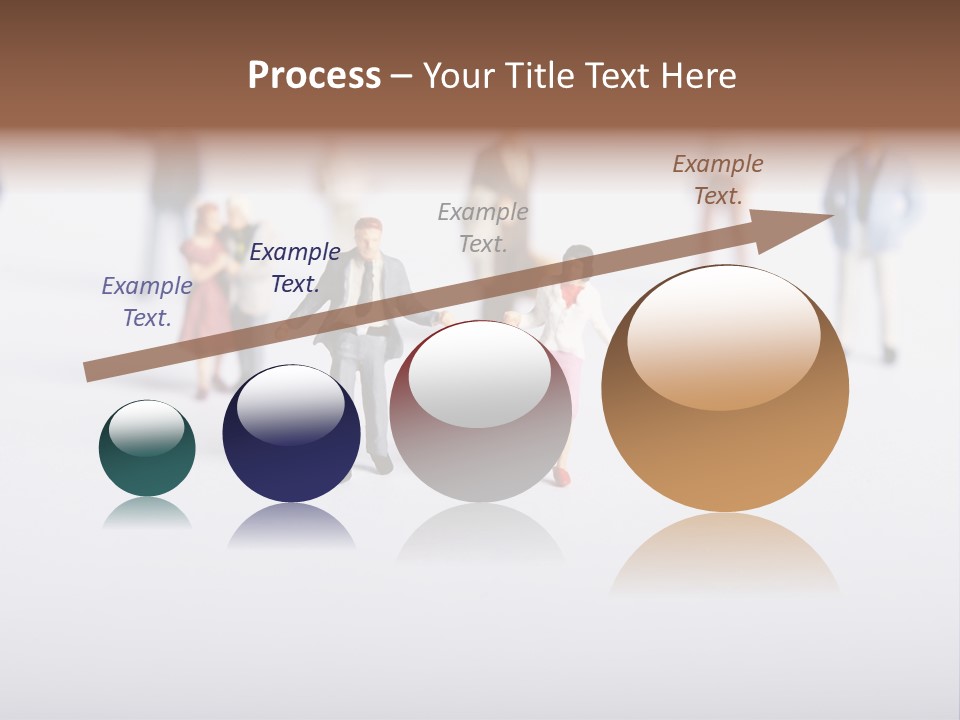 Process – Your Title Text Here

Example Text.

Example Text.

Example Text.

Example Text.